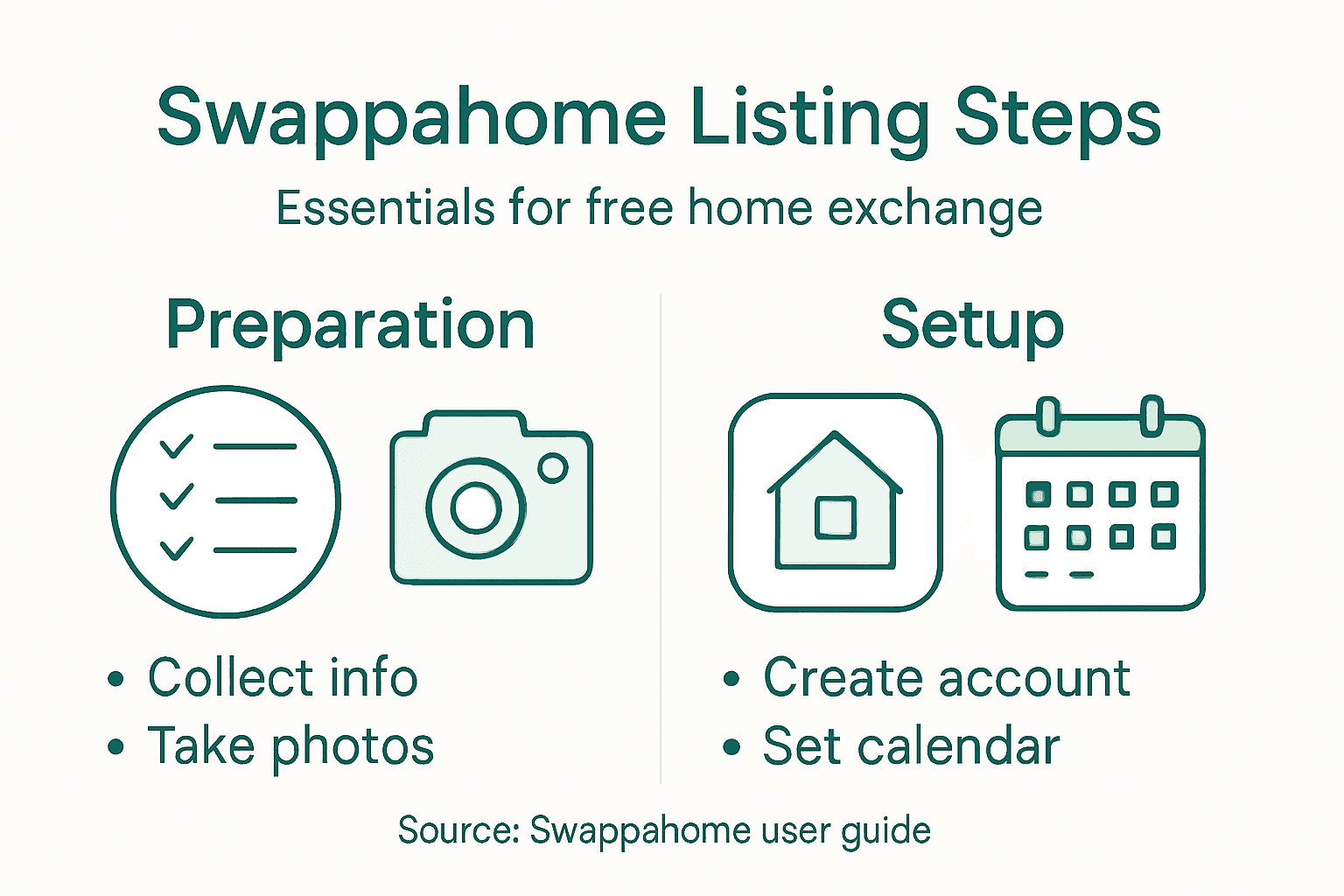 Swappahome Listing Steps

Essentials for free home exchange

Preparation

• Collect info
• Take photos

Setup

• Create account
• Set calendar

Source: Swappahome user guide